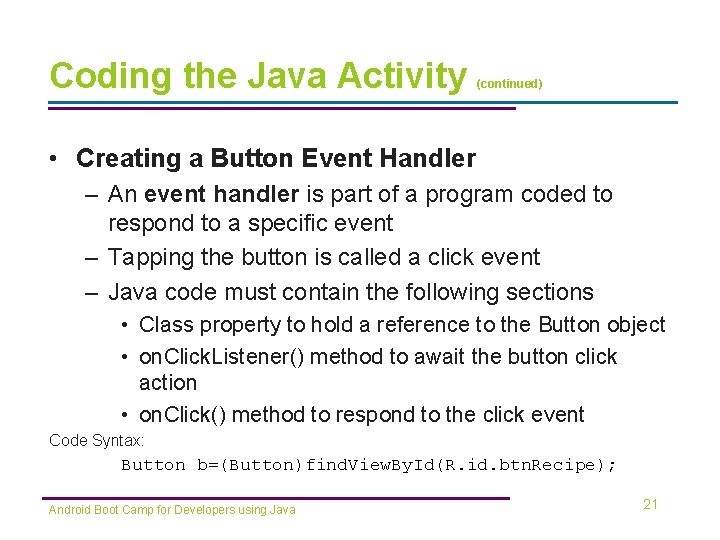 Coding the Java Activity (continued)

• Creating a Button Event Handler
– An event handler is part of a program coded to respond to a specific event
– Tapping the button is called a click event
– Java code must contain the following sections
• Class property to hold a reference to the Button object
• onClickListener() method to await the button click action
• onClick() method to respond to the click event

Code Syntax:
Button b=(Button)findViewById(R.id.btnRecipe);

Android Boot Camp for Developers using Java

21